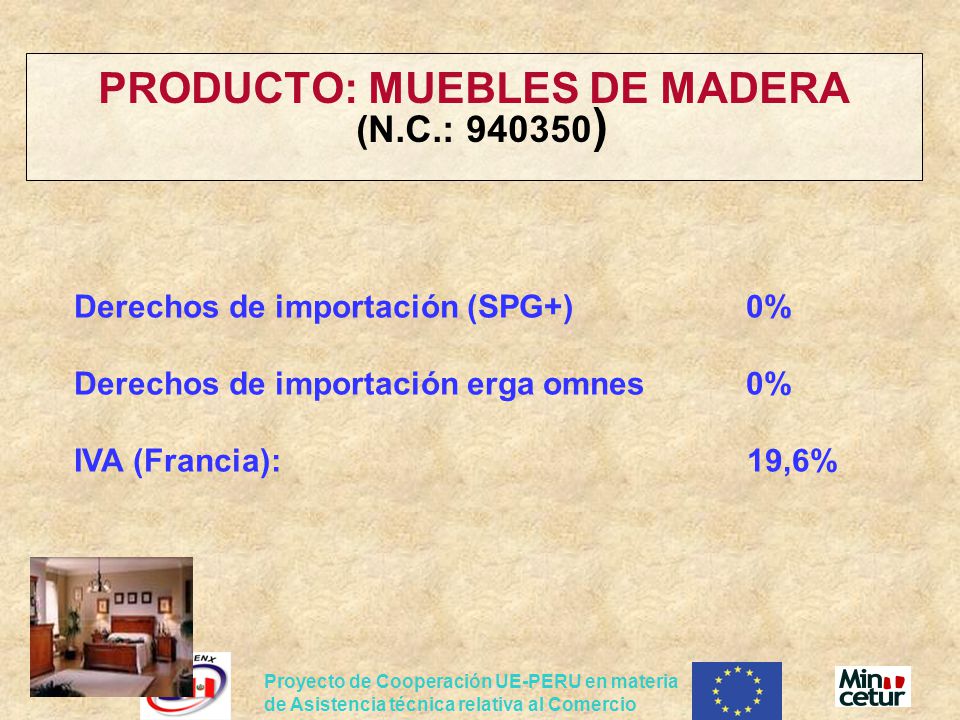 PRODUCTO: MUEBLES DE MADERA
(N.C.: 940350)

| | |
|---|---|
| Derechos de importación (SPG+) | 0% |
| Derechos de importación erga omnes | 0% |
| IVA (Francia): | 19,6% |

ENX

Proyecto de Cooperación UE-PERU en materia de Asistencia técnica relativa al Comercio

Min cetur